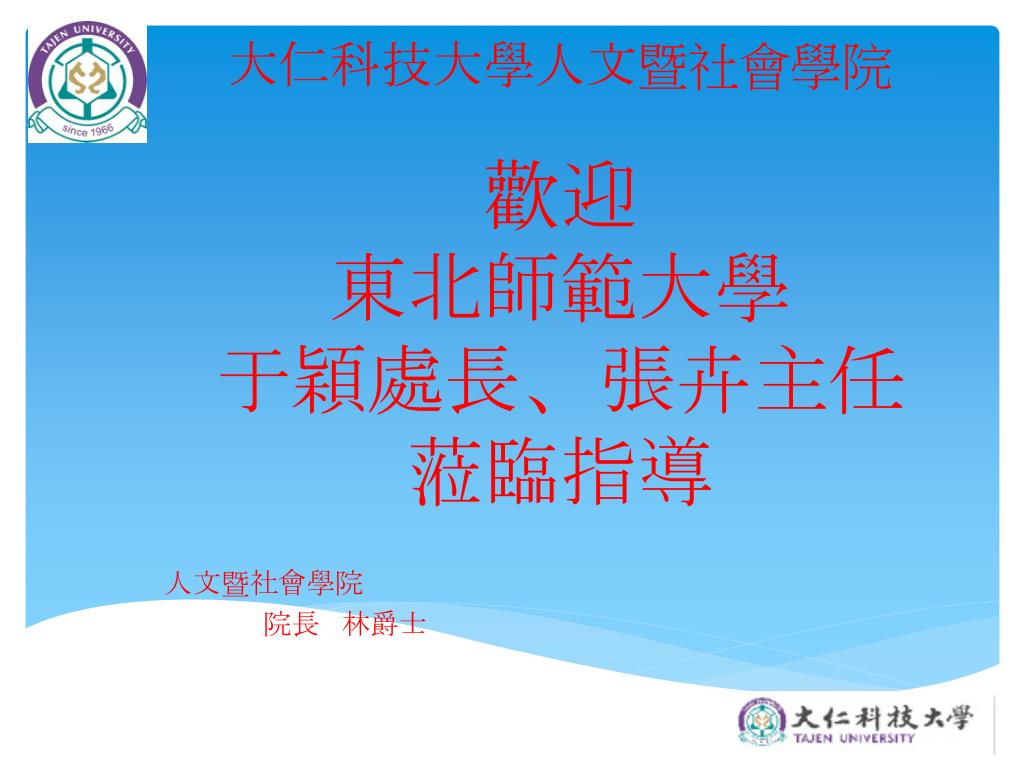 TAJEN UNIVERSITY
since 1966

大仁科技大學人文暨社會學院

歡迎
東北師範大學
于穎處長、張卉主任
蒞臨指導

人文暨社會學院
院長 林爵士

大仁科技大學
TAJEN UNIVERSITY